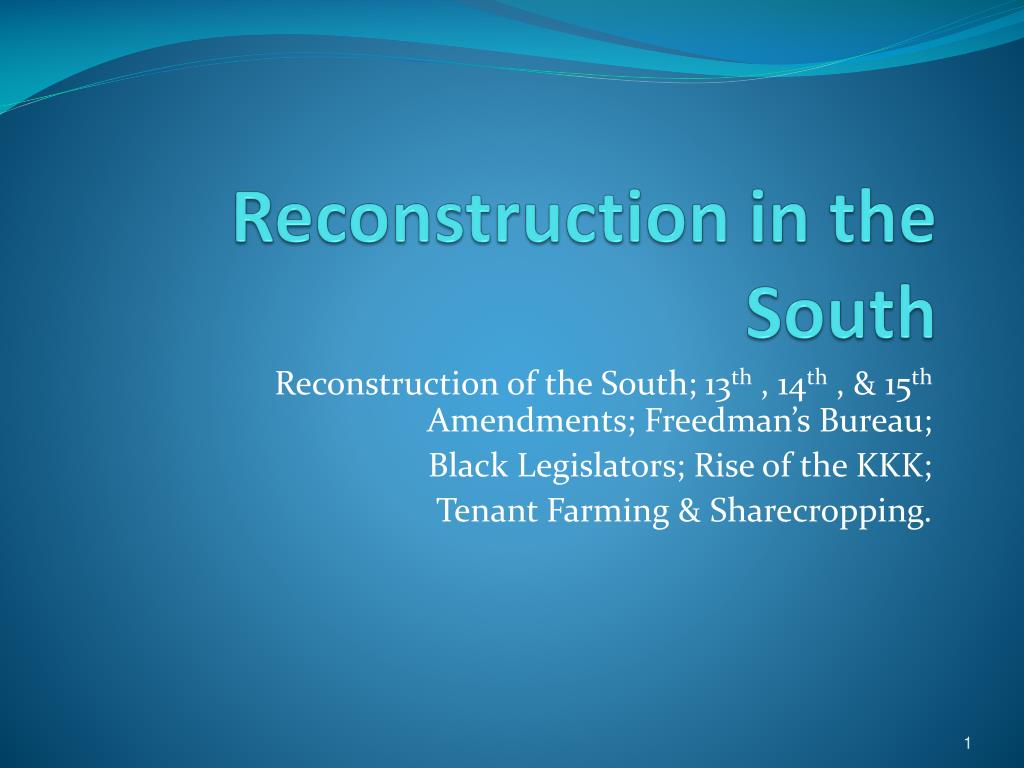 Reconstruction in the South

Reconstruction of the South; 13th , 14th , & 15th Amendments; Freedman's Bureau;

Black Legislators; Rise of the KKK;

Tenant Farming & Sharecropping.

1